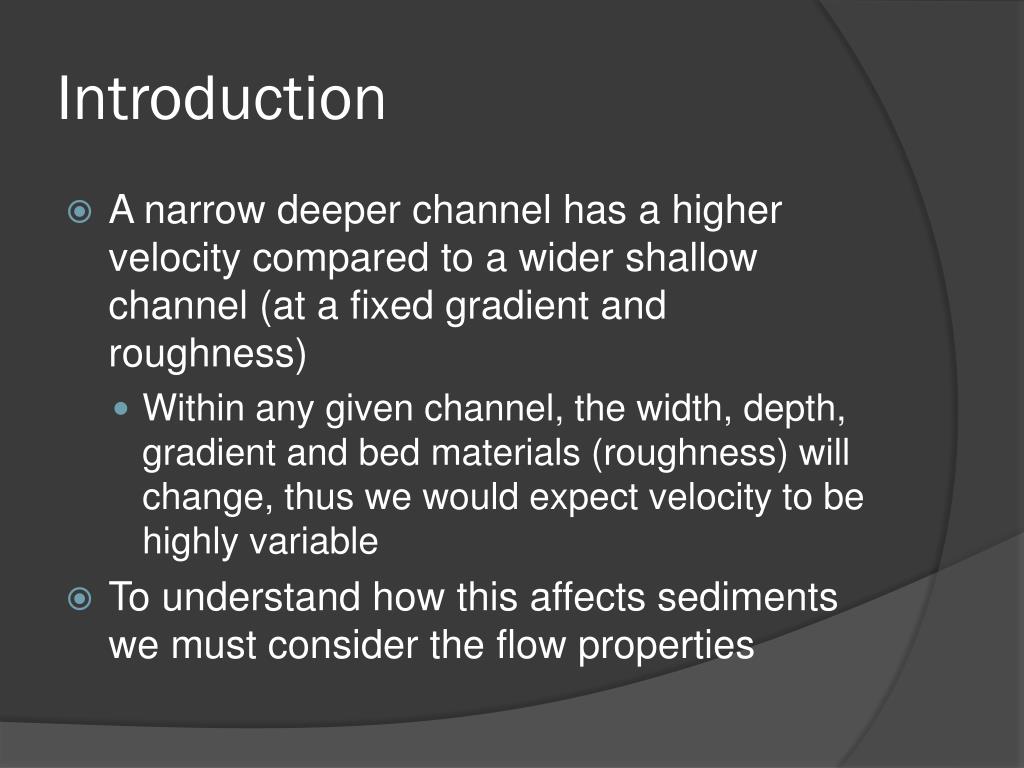 Introduction

A narrow deeper channel has a higher velocity compared to a wider shallow channel (at a fixed gradient and roughness)

Within any given channel, the width, depth, gradient and bed materials (roughness) will change, thus we would expect velocity to be highly variable

To understand how this affects sediments we must consider the flow properties